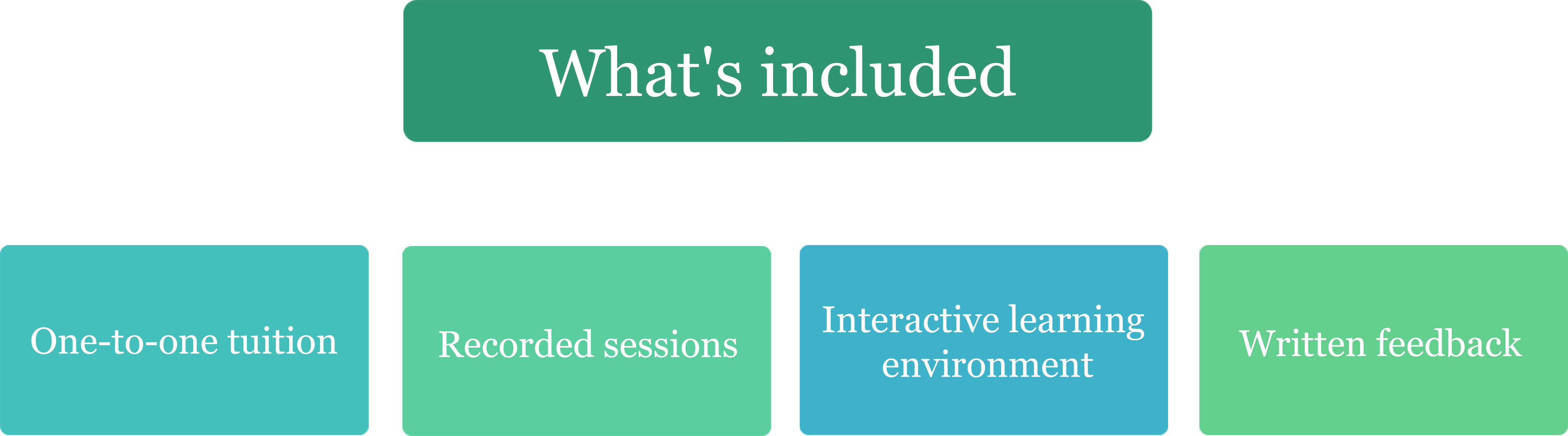 What's included

One-to-one tuition

Recorded sessions

Interactive learning environment

Written feedback